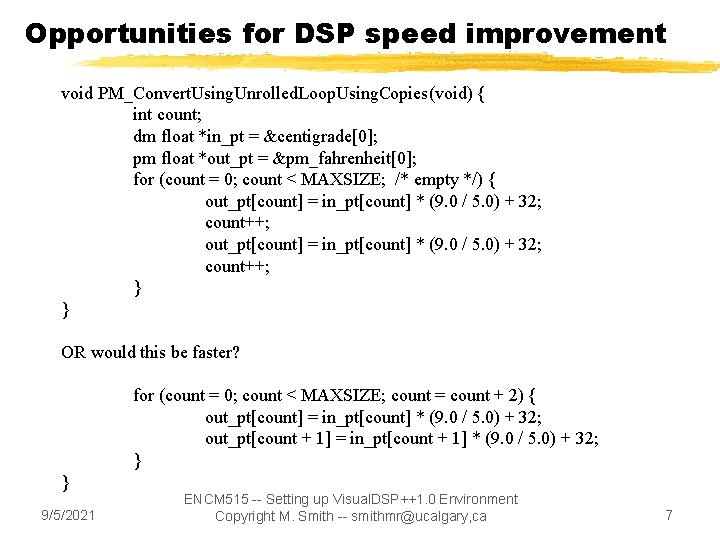 Opportunities for DSP speed improvement

void PM_ConvertUsingUnrolledLoopUsingCopies(void) {
int count;
dm float *in_pt = &centigrade[0];
pm float *out_pt = &pm_fahrenheit[0];
for (count = 0; count < MAXSIZE; /* empty */) {
out_pt[count] = in_pt[count] * (9.0 / 5.0) + 32;
count++;
out_pt[count] = in_pt[count] * (9.0 / 5.0) + 32;
count++;
}
}

OR would this be faster?

for (count = 0; count < MAXSIZE; count = count + 2) {
out_pt[count] = in_pt[count] * (9.0 / 5.0) + 32;
out_pt[count + 1] = in_pt[count + 1] * (9.0 / 5.0) + 32;
}
}

9/5/2021

ENCM515 -- Setting up VisualDSP++1.0 Environment
Copyright M. Smith -- smithmr@ucalgary,ca

7